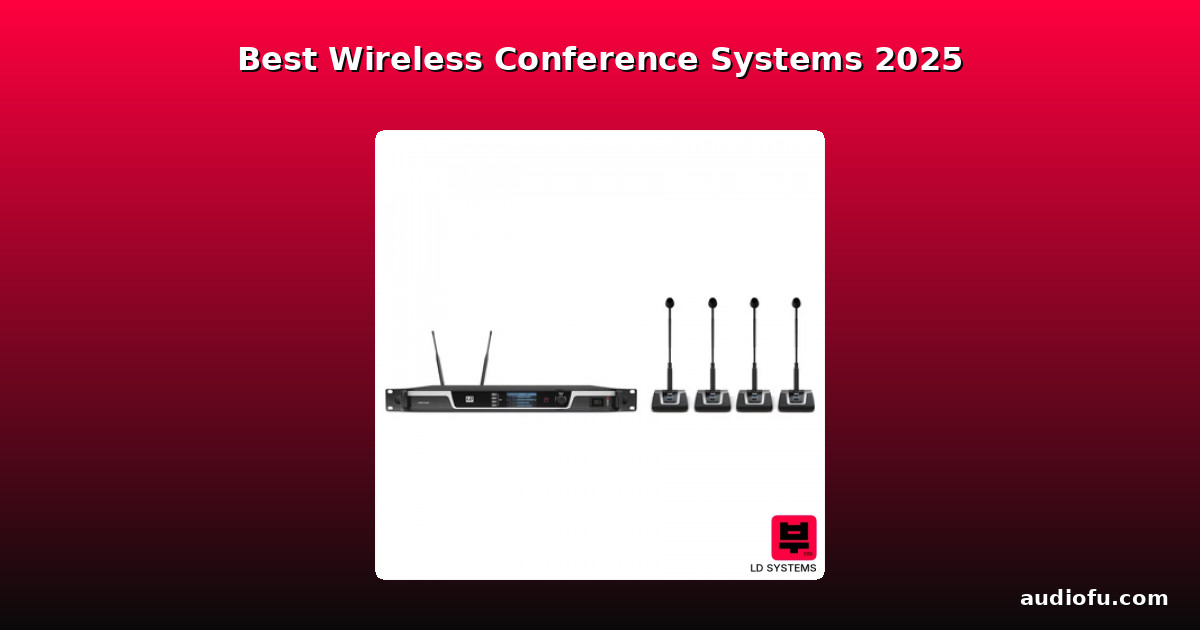 Best Wireless Conference Systems 2025

LD SYSTEMS

audiofu.com